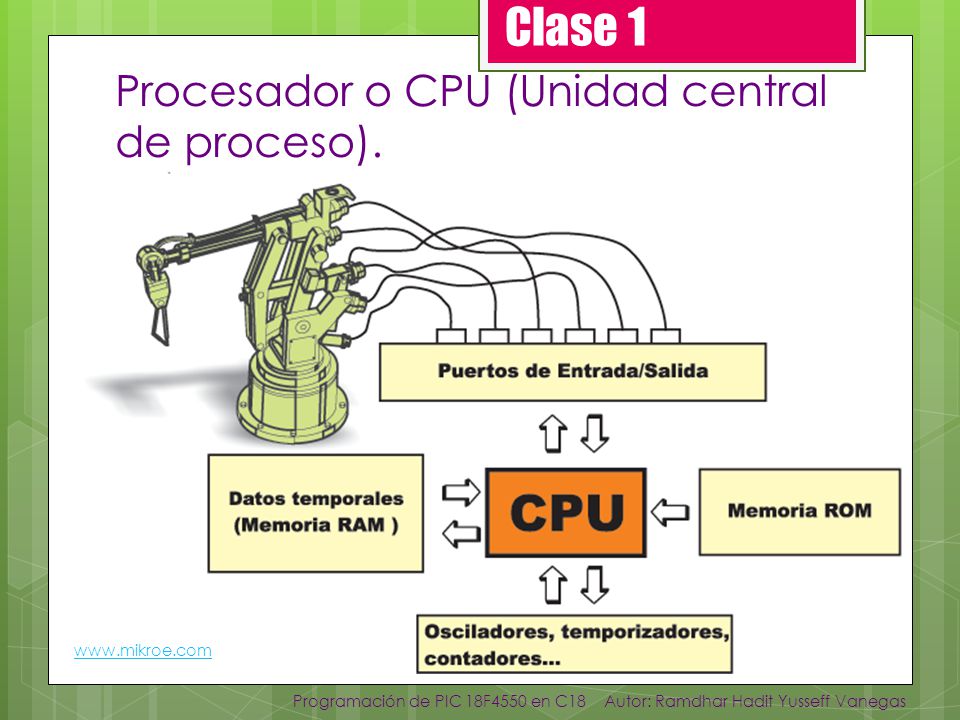 Clase 1

Procesador o CPU (Unidad central de proceso).

Puertos de Entrada/Salida

Datos temporales (Memoria RAM )

CPU

Memoria ROM

Osciladores, temporizadores, contadores...

www.mikroe.com

Programación de PIC 18F4550 en C18 Autor: Ramdhar Hadit Yusseff Vanegas